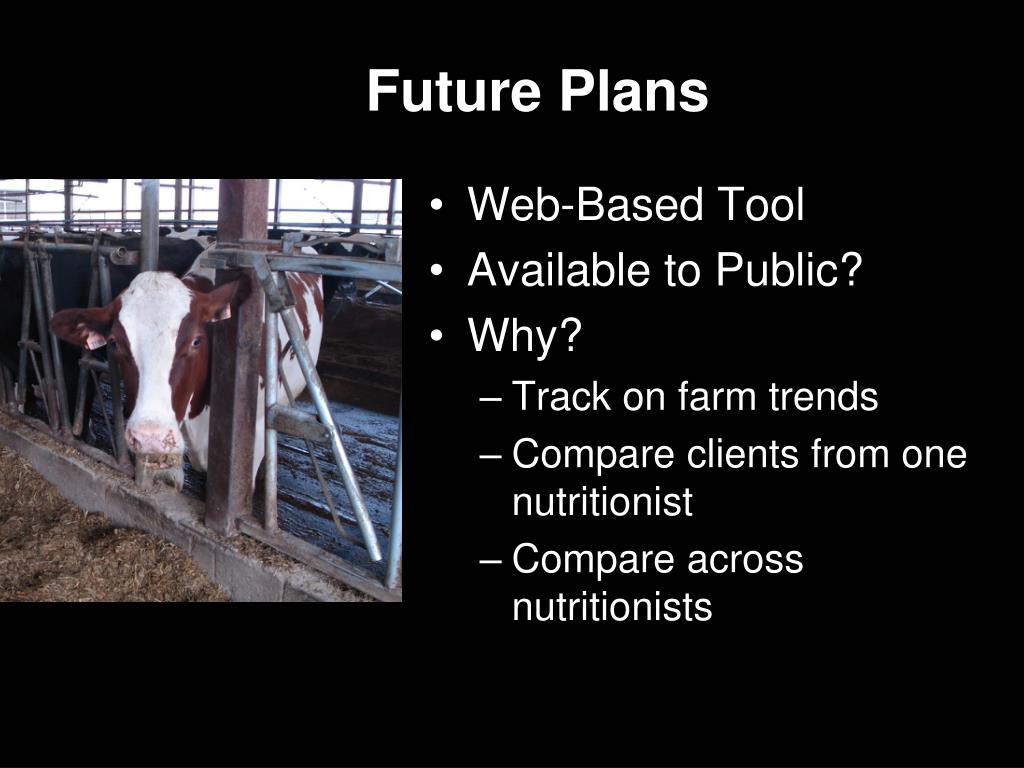 Future Plans

• Web-Based Tool
• Available to Public?
• Why?
– Track on farm trends
– Compare clients from one nutritionist
– Compare across nutritionists